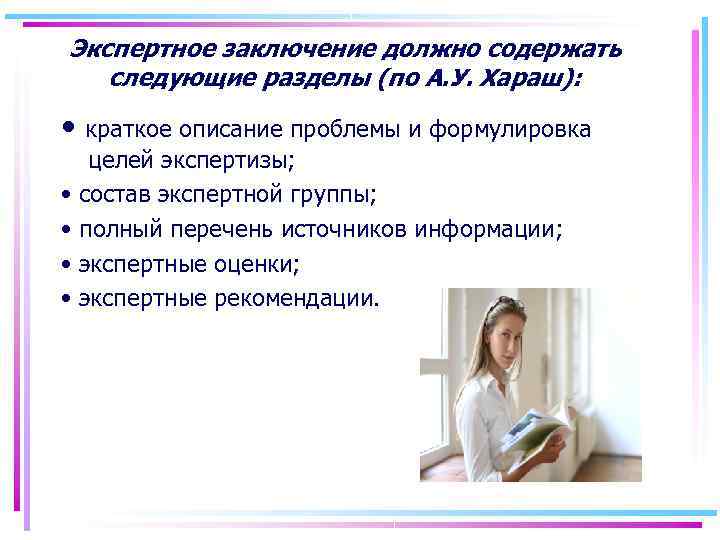 Экспертное заключение должно содержать следующие разделы (по А.У. Хараш):

• краткое описание проблемы и формулировка целей экспертизы;
• состав экспертной группы;
• полный перечень источников информации;
• экспертные оценки;
• экспертные рекомендации.